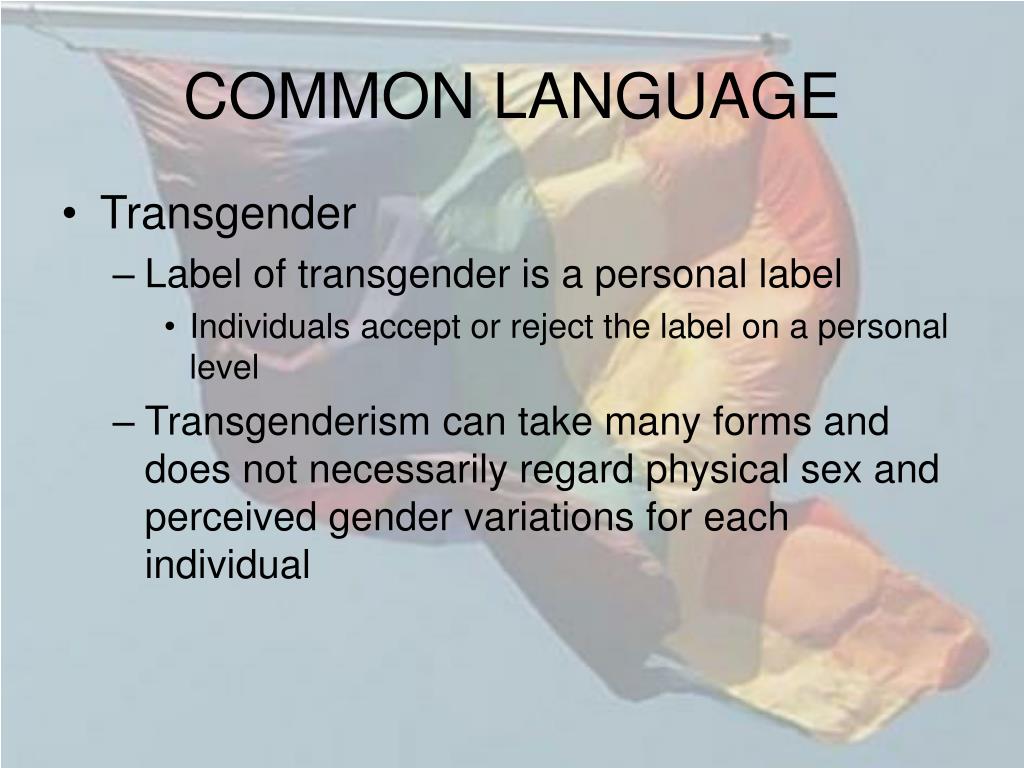 COMMON LANGUAGE

• Transgender
– Label of transgender is a personal label
• Individuals accept or reject the label on a personal level
– Transgenderism can take many forms and does not necessarily regard physical sex and perceived gender variations for each individual